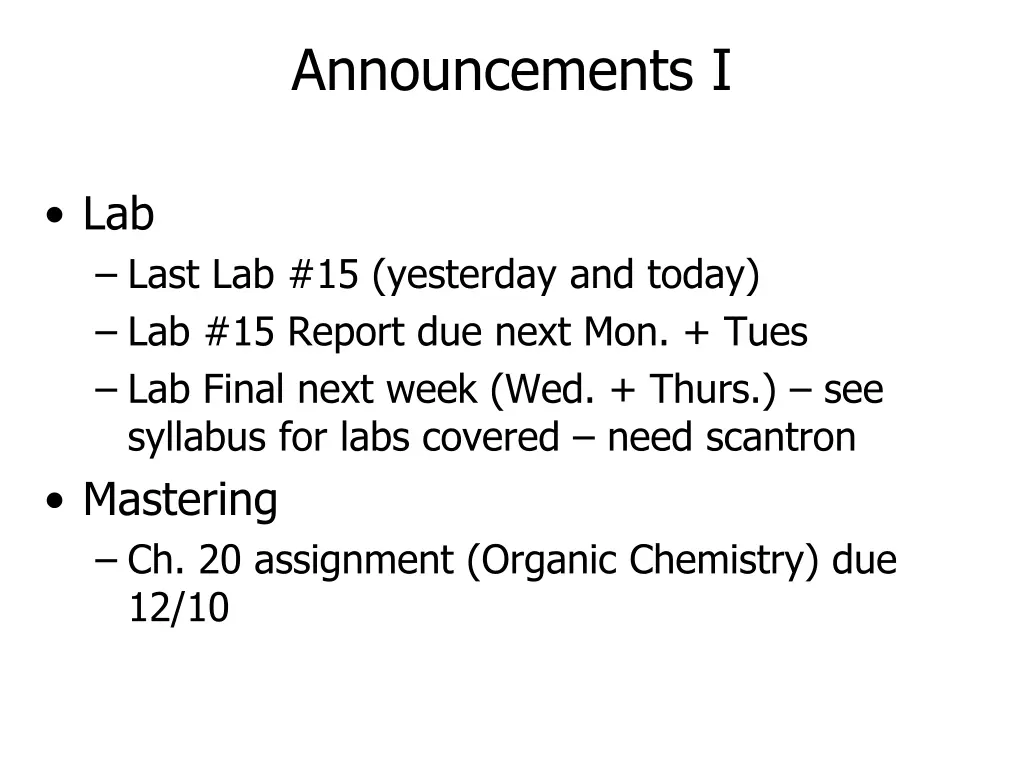 Announcements I

• Lab
– Last Lab #15 (yesterday and today)
– Lab #15 Report due next Mon. + Tues
– Lab Final next week (Wed. + Thurs.) – see syllabus for labs covered – need scantron
• Mastering
– Ch. 20 assignment (Organic Chemistry) due 12/10